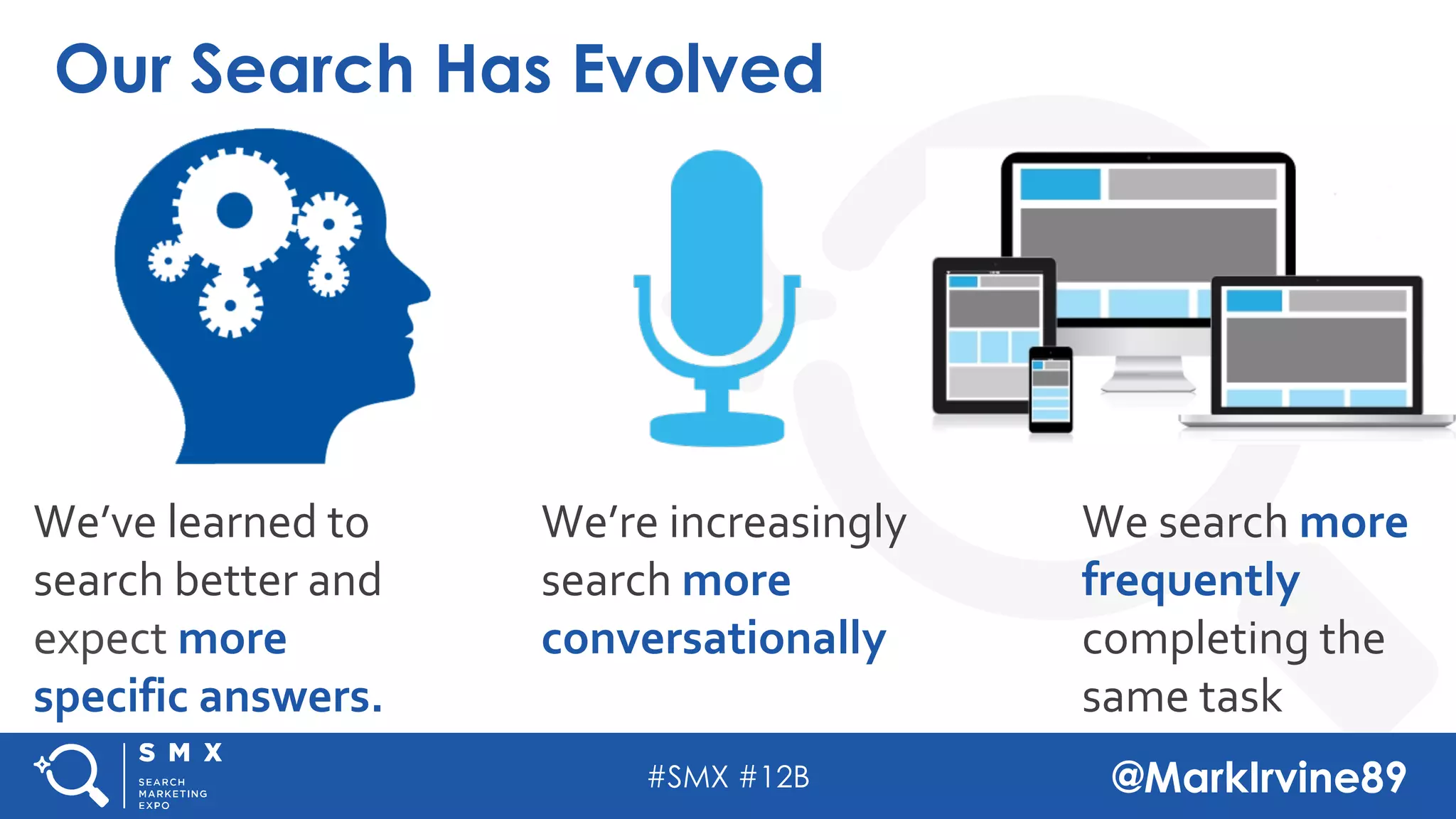 Our Search Has Evolved

We've learned to search better and expect more specific answers.

We're increasingly search more conversationally

We search more frequently completing the same task

SMX
SEARCH MARKETING EXPO

#SMX #12B

@MarkIrvine89